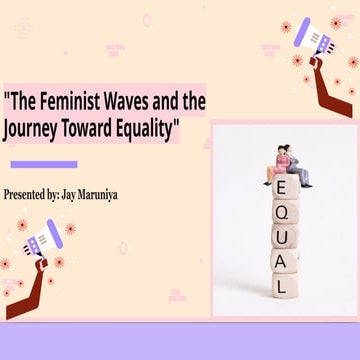 "The Feminist Waves and the Journey Toward Equality"

Presented by: Jay Maruniya

E
Q
U
A
L